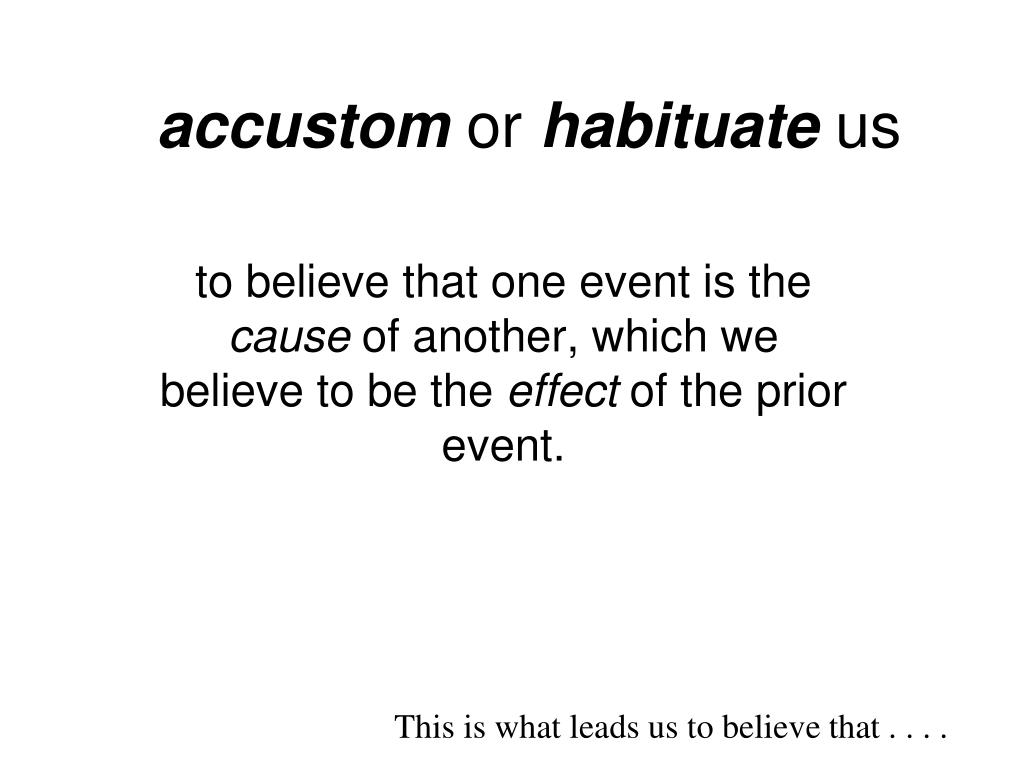 accustom or habituate us

to believe that one event is the cause of another, which we believe to be the effect of the prior event.

This is what leads us to believe that . . . .